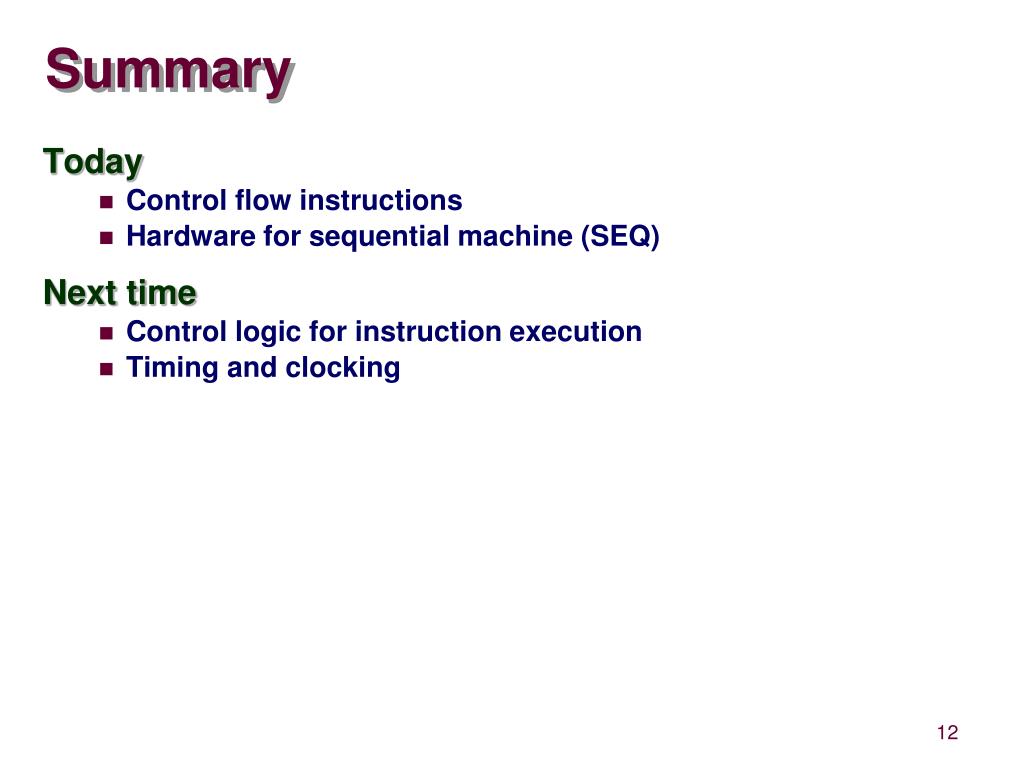 Summary

Today

- Control flow instructions
- Hardware for sequential machine (SEQ)

Next time

- Control logic for instruction execution
- Timing and clocking

12